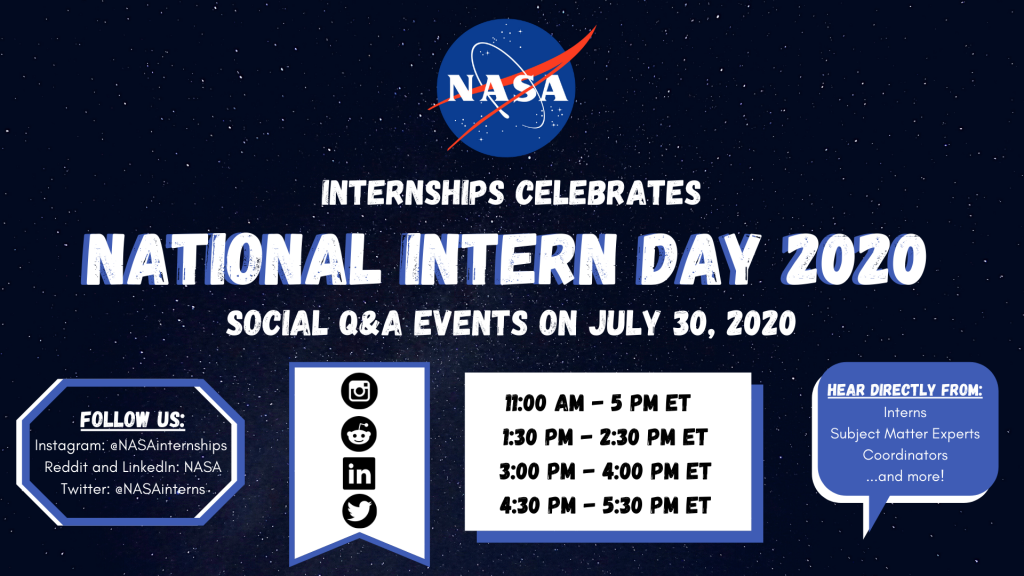 NASA

INTERNSHIPS CELEBRATES

NATIONAL INTERN DAY 2020

SOCIAL Q&A EVENTS ON JULY 30, 2020

FOLLOW US:
Instagram: @NASAinternships
Reddit and LinkedIn: NASA
Twitter: @NASAinterns

11:00 AM - 5 PM ET
1:30 PM - 2:30 PM ET
3:00 PM - 4:00 PM ET
4:30 PM - 5:30 PM ET

HEAR DIRECTLY FROM:
Interns
Subject Matter Experts
Coordinators
...and more!